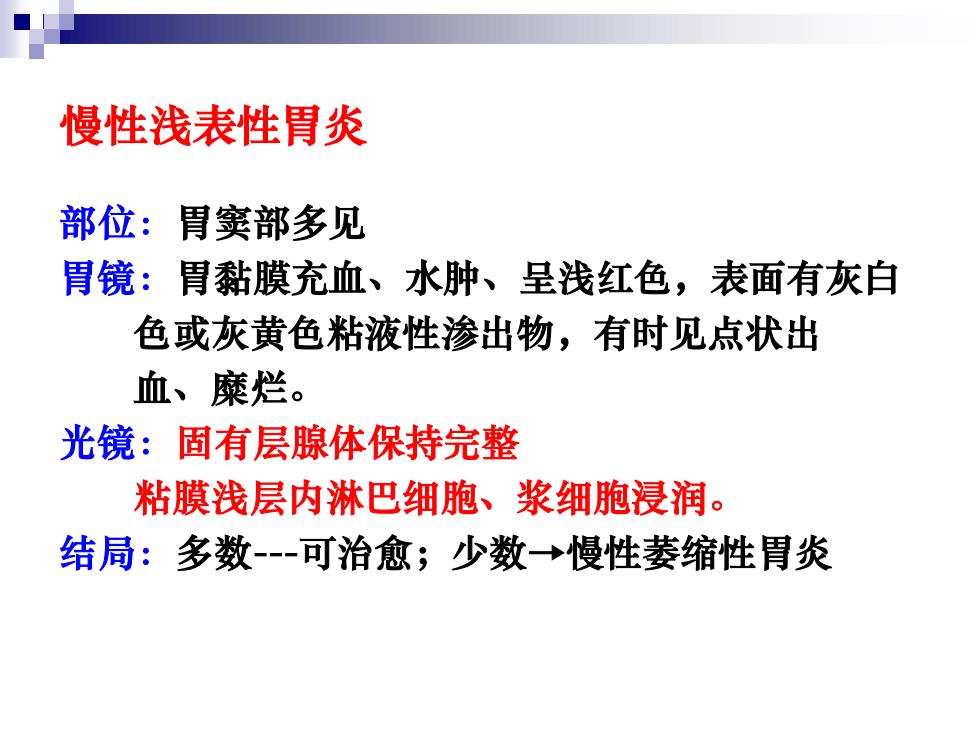 慢性浅表性胃炎

部位：胃窦部多见

胃镜：胃黏膜充血、水肿、呈浅红色，表面有灰白色或灰黄色粘液性渗出物，有时见点状出血、糜烂。

光镜：固有层腺体保持完整
粘膜浅层内淋巴细胞、浆细胞浸润。

结局：多数---可治愈；少数→慢性萎缩性胃炎